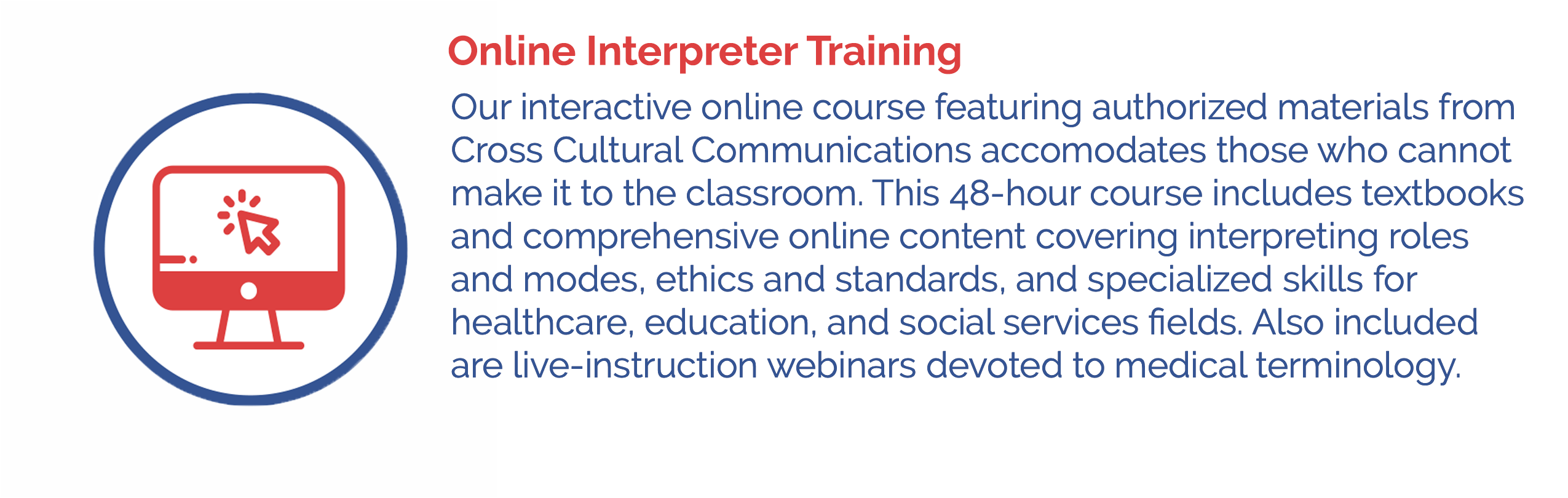 Online Interpreter Training

Our interactive online course featuring authorized materials from Cross Cultural Communications accomodates those who cannot make it to the classroom. This 48-hour course includes textbooks and comprehensive online content covering interpreting roles and modes, ethics and standards, and specialized skills for healthcare, education, and social services fields. Also included are live-instruction webinars devoted to medical terminology.